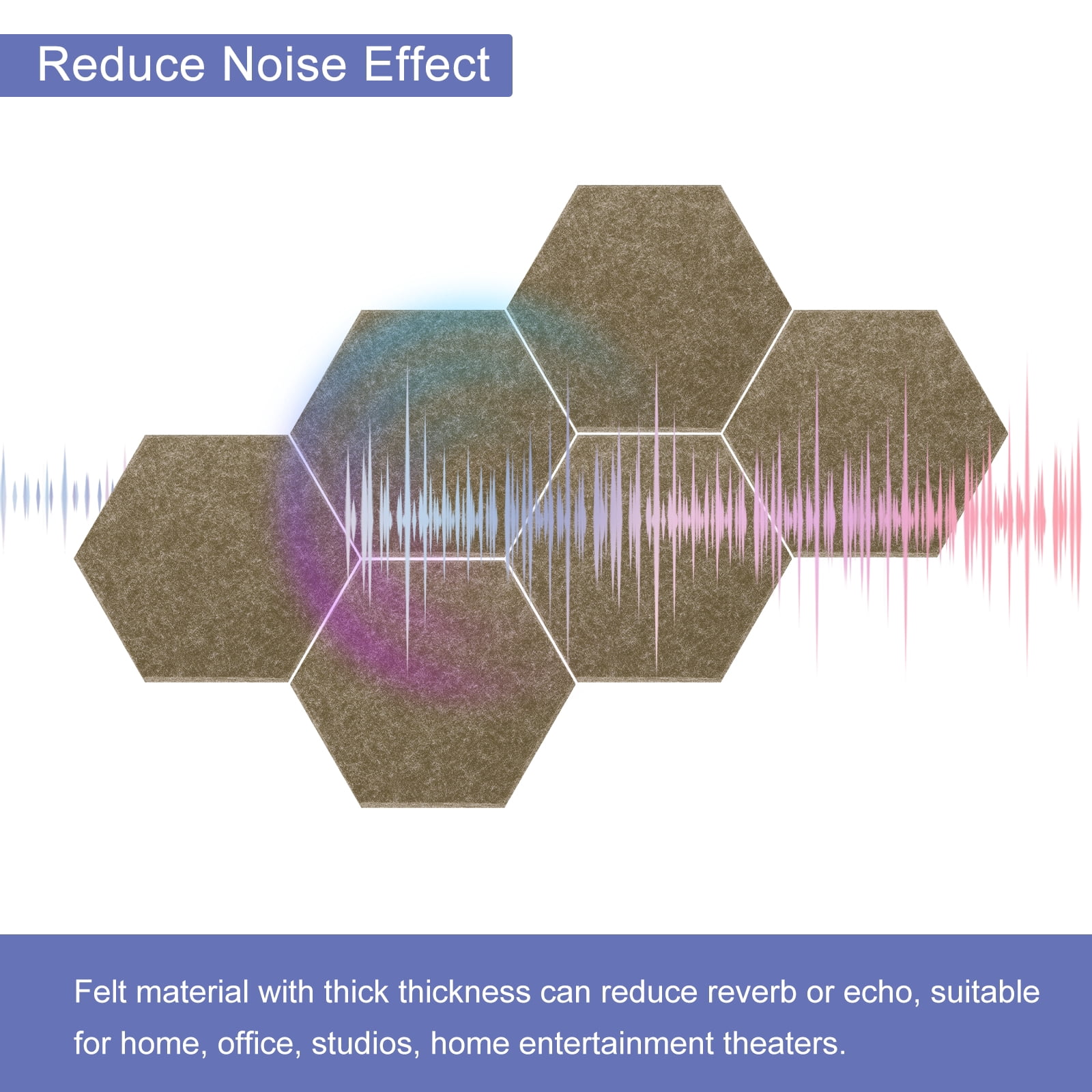 Reduce Noise Effect

Felt material with thick thickness can reduce reverb or echo, suitable for home, office, studios, home entertainment theaters.